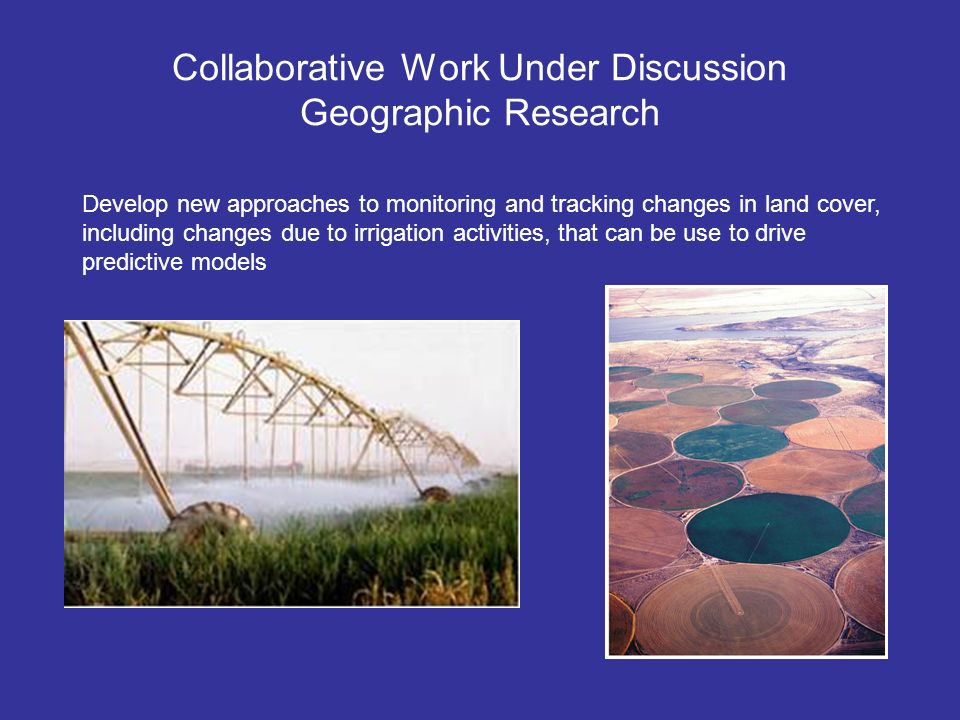 Collaborative Work Under Discussion
Geographic Research

Develop new approaches to monitoring and tracking changes in land cover, including changes due to irrigation activities, that can be use to drive predictive models